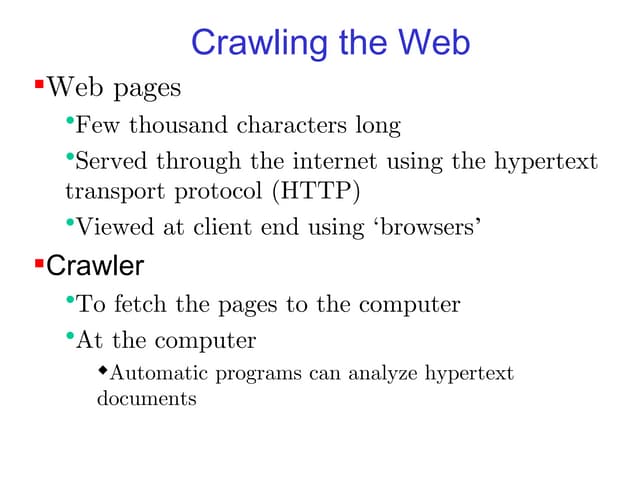 Crawling the Web

Web pages

Few thousand characters long

Served through the internet using the hypertext transport protocol (HTTP)

Viewed at client end using ‘browsers’

Crawler

To fetch the pages to the computer

At the computer

Automatic programs can analyze hypertext documents